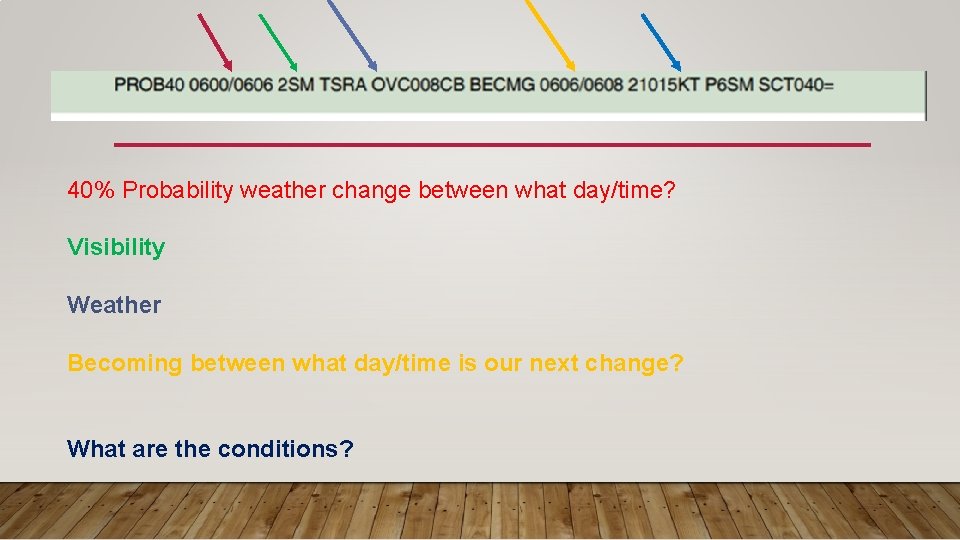 PROB40 0600/0606 2SM TSRA OVC008CB BECMG 0606/0608 21015KT P6SM SCT040=

40% Probability weather change between what day/time?

Visibility

Weather

Becoming between what day/time is our next change?

What are the conditions?